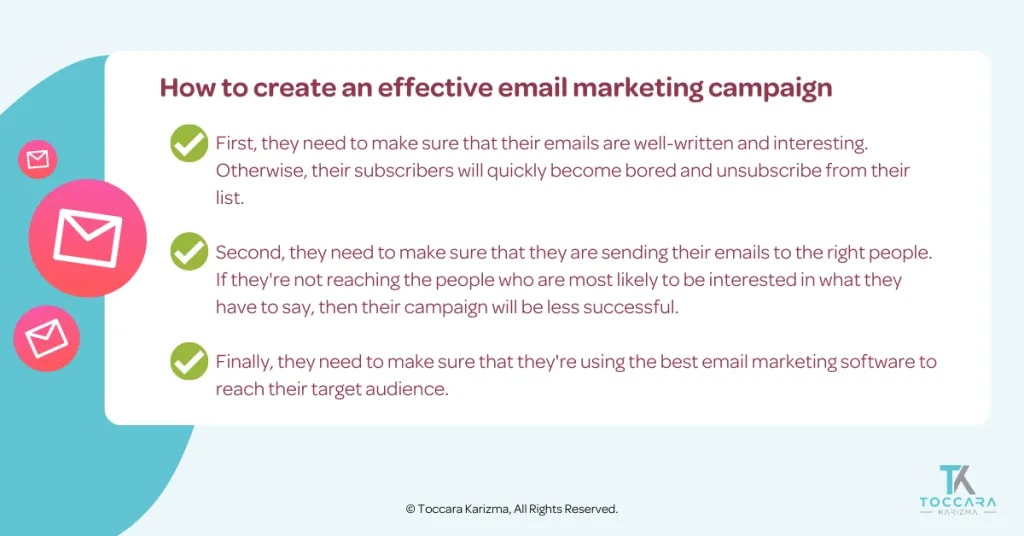 How to create an effective email marketing campaign

First, they need to make sure that their emails are well-written and interesting. Otherwise, their subscribers will quickly become bored and unsubscribe from their list.

Second, they need to make sure that they are sending their emails to the right people. If they're not reaching the people who are most likely to be interested in what they have to say, then their campaign will be less successful.

Finally, they need to make sure that they're using the best email marketing software to reach their target audience.

© Toccara Karizma, All Rights Reserved.

TK
TOCCARA
KARIZMA